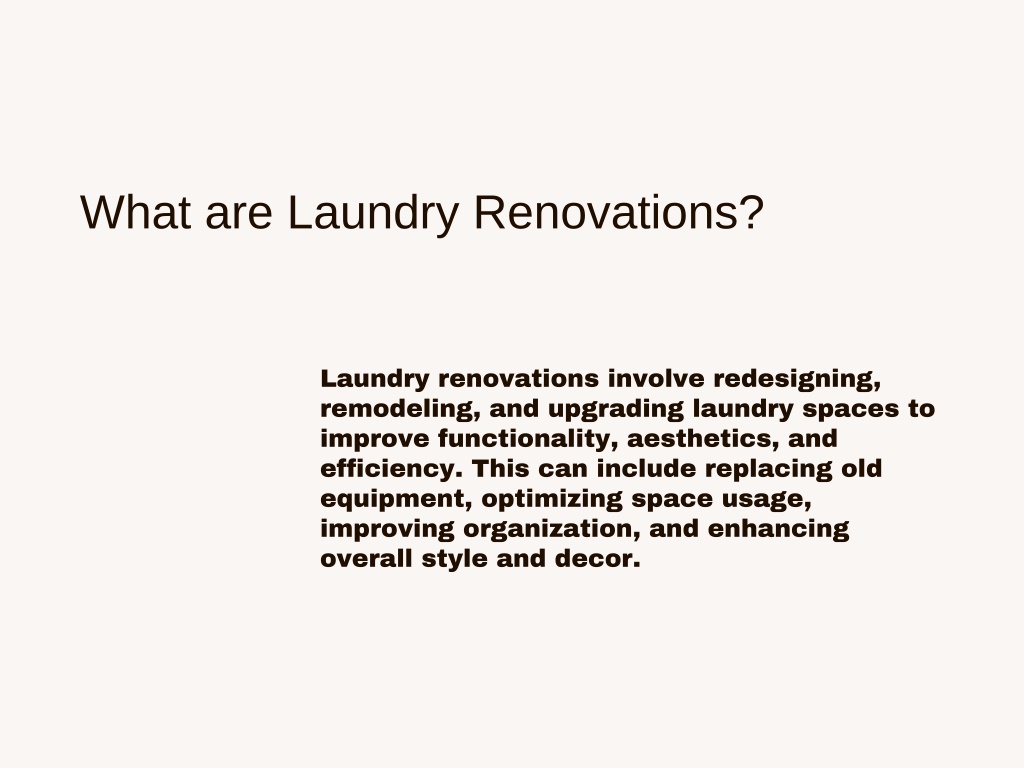 What are Laundry Renovations?

Laundry renovations involve redesigning, remodeling, and upgrading laundry spaces to improve functionality, aesthetics, and efficiency. This can include replacing old equipment, optimizing space usage, improving organization, and enhancing overall style and decor.